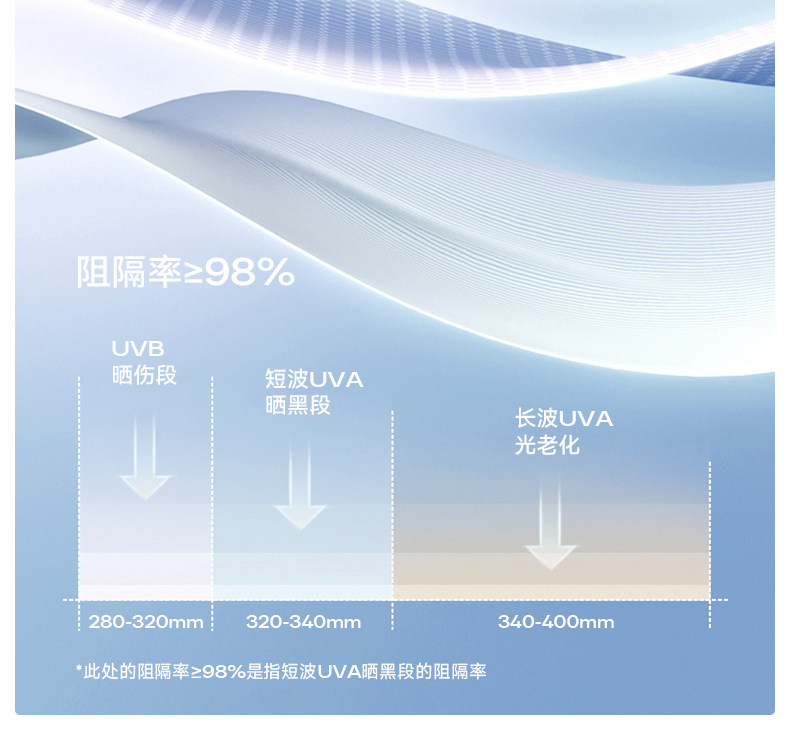 阻隔率≥98%

UVB
晒伤段

短波UVA
晒黑段

长波UVA
光老化

280-320mm

320-340mm

340-400mm

*此处的阻隔率≥98%是指短波UVA晒黑段的阻隔率